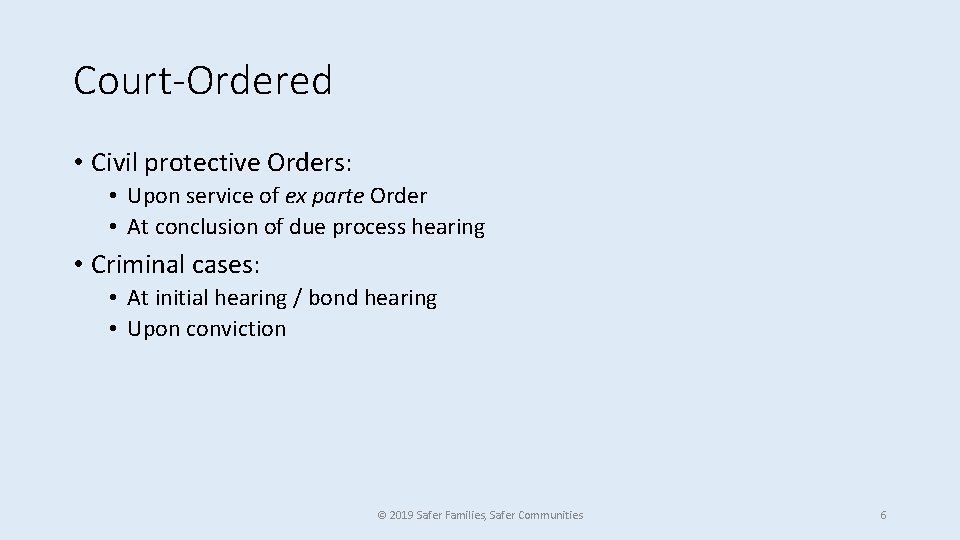 Court-Ordered

• Civil protective Orders:
  • Upon service of ex parte Order
  • At conclusion of due process hearing

• Criminal cases:
  • At initial hearing / bond hearing
  • Upon conviction

© 2019 Safer Families, Safer Communities

6